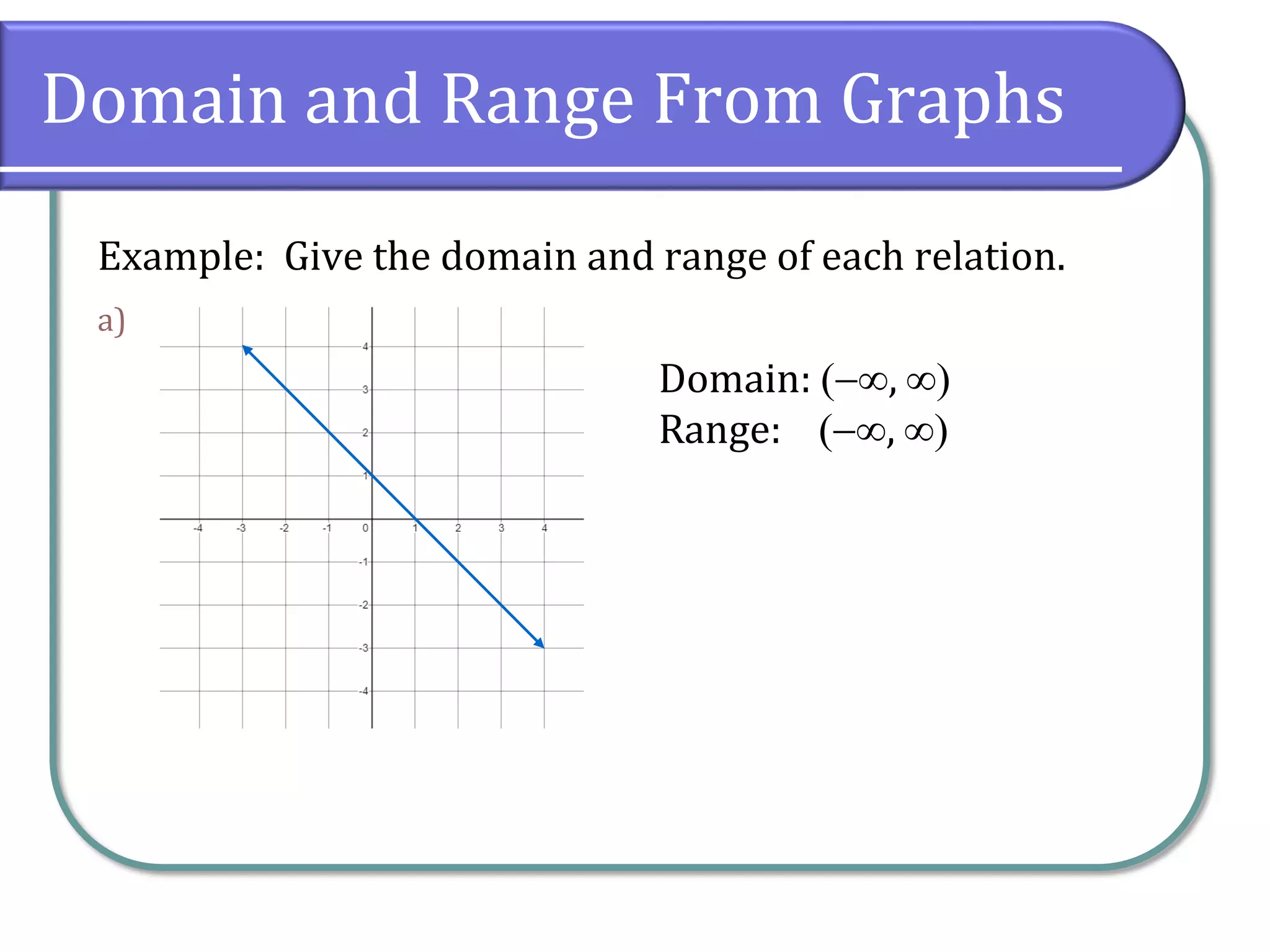 Domain and Range From Graphs

Example: Give the domain and range of each relation.

a)

4
3
2
1
-4 -3 -2 -1 0 1 2 3 4
-1
-2
-3
-4

Domain: $(-\infty, \infty)$
Range: $(-\infty, \infty)$